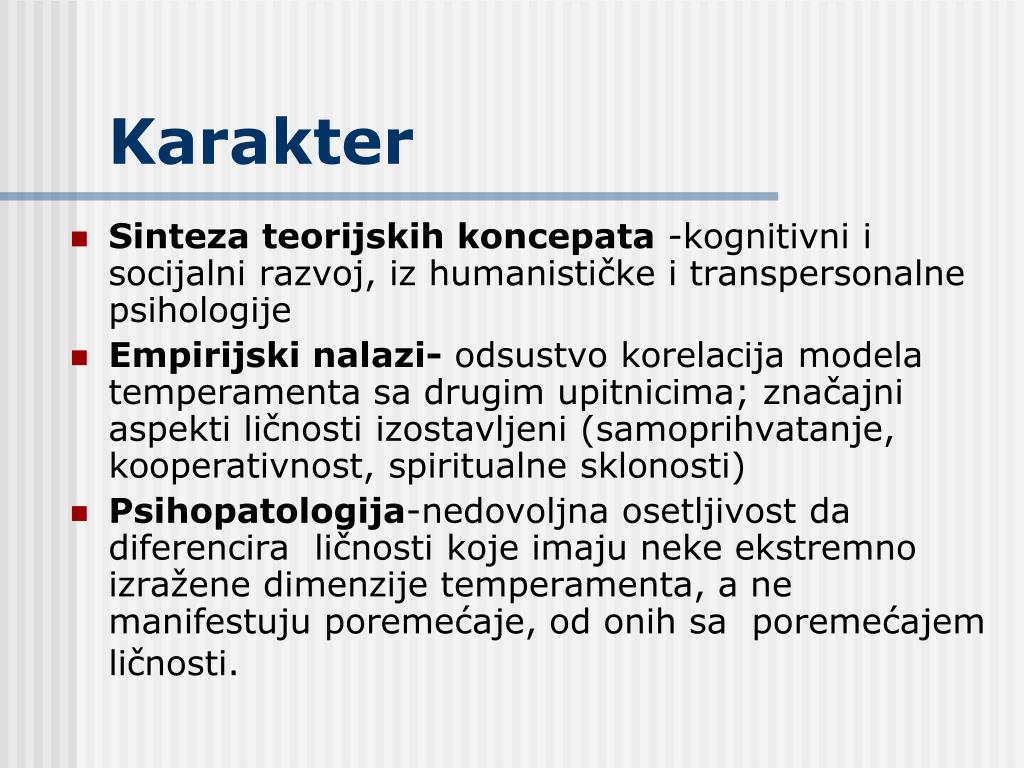 Karakter

Sinteza teorijskih koncepata -kognitivni i socijalni razvoj, iz humanističke i transpersonalne psihologije

Empirijski nalazi- odsustvo korelacija modela temperamenta sa drugim upitnicima; značajni aspekti ličnosti izostavljeni (samoprihvatanje, kooperativnost, spiritualne sklonosti)

Psihopatologija-nedovoljna osetljivost da diferencira ličnosti koje imaju neke ekstremno izražene dimenzije temperamenta, a ne manifestuju poremećaje, od onih sa poremećajem ličnosti.